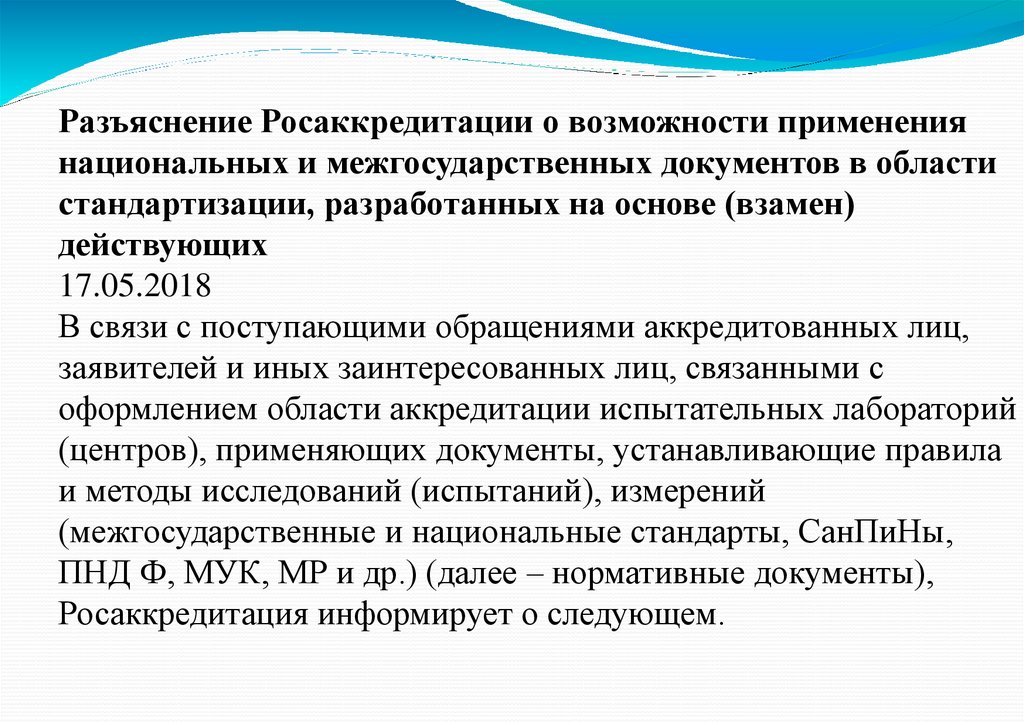 Разъяснение Росаккредитации о возможности применения национальных и межгосударственных документов в области стандартизации, разработанных на основе (взамен) действующих
17.05.2018
В связи с поступающими обращениями аккредитованных лиц, заявителей и иных заинтересованных лиц, связанными с оформлением области аккредитации испытательных лабораторий (центров), применяющих документы, устанавливающие правила и методы исследований (испытаний), измерений (межгосударственные и национальные стандарты, СанПиНы, ПНД Ф, МУК, МР и др.) (далее – нормативные документы), Росаккредитация информирует о следующем.